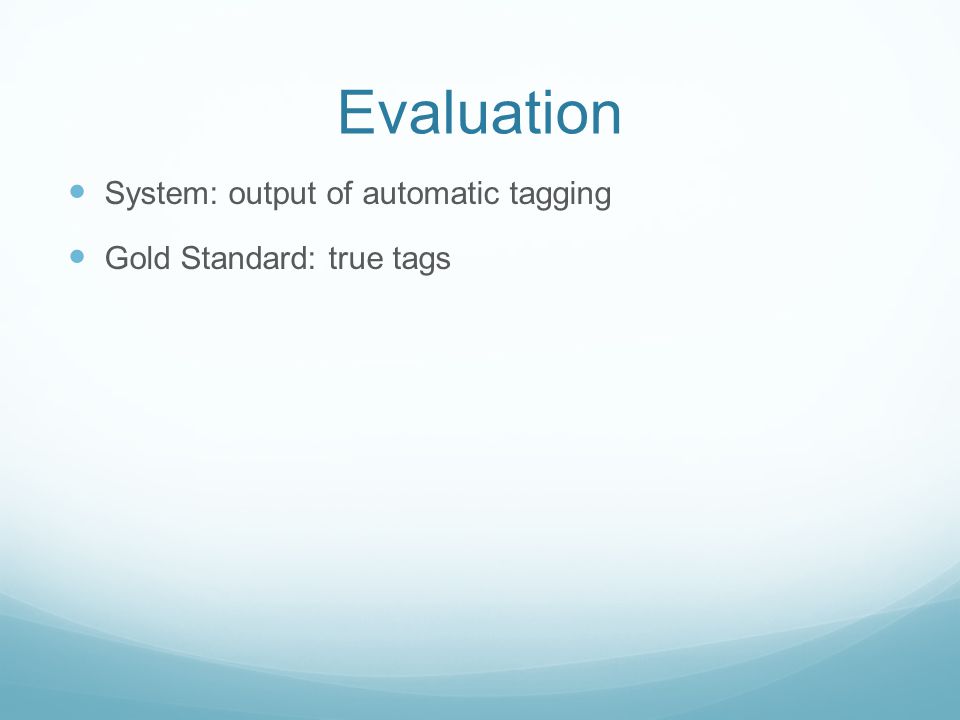 Evaluation

System: output of automatic tagging

Gold Standard: true tags